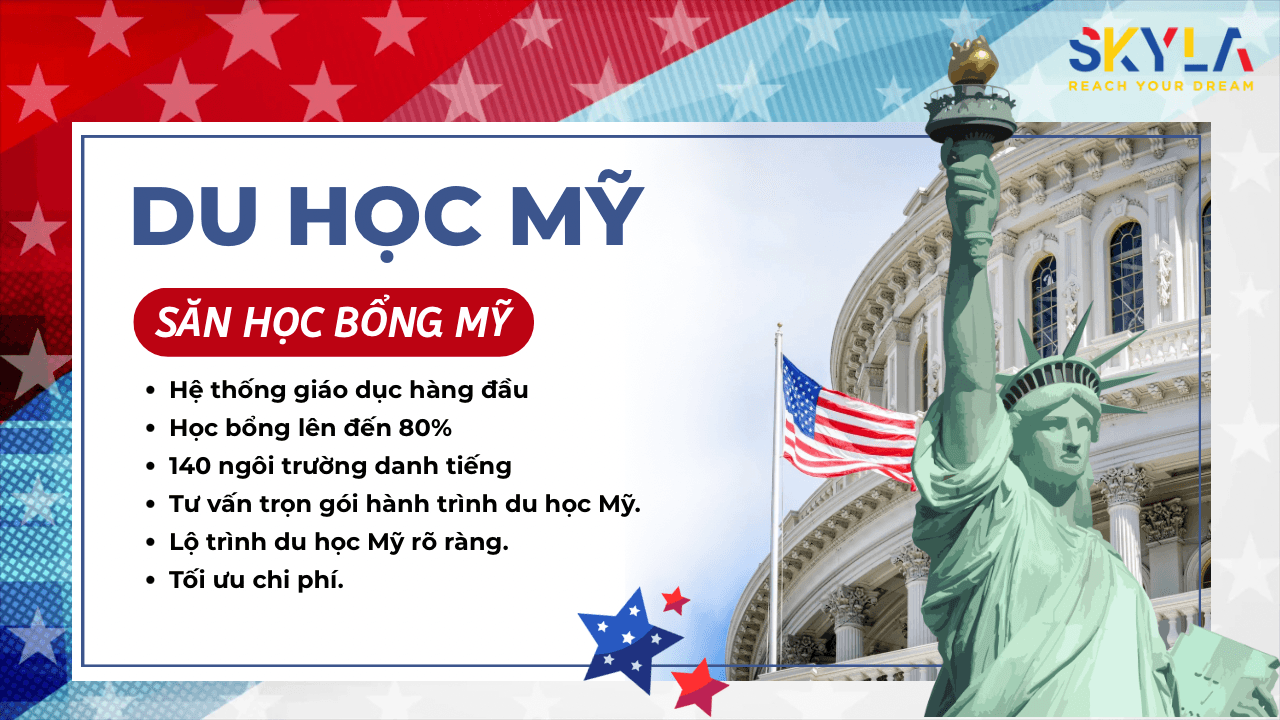 SKYLA
REACH YOUR DREAM

DU HỌC MỸ

SĂN HỌC BỔNG MỸ

• Hệ thống giáo dục hàng đầu
• Học bổng lên đến 80%
• 140 ngôi trường danh tiếng
• Tư vấn trọn gói hành trình du học Mỹ.
• Lộ trình du học Mỹ rõ ràng.
• Tối ưu chi phí.